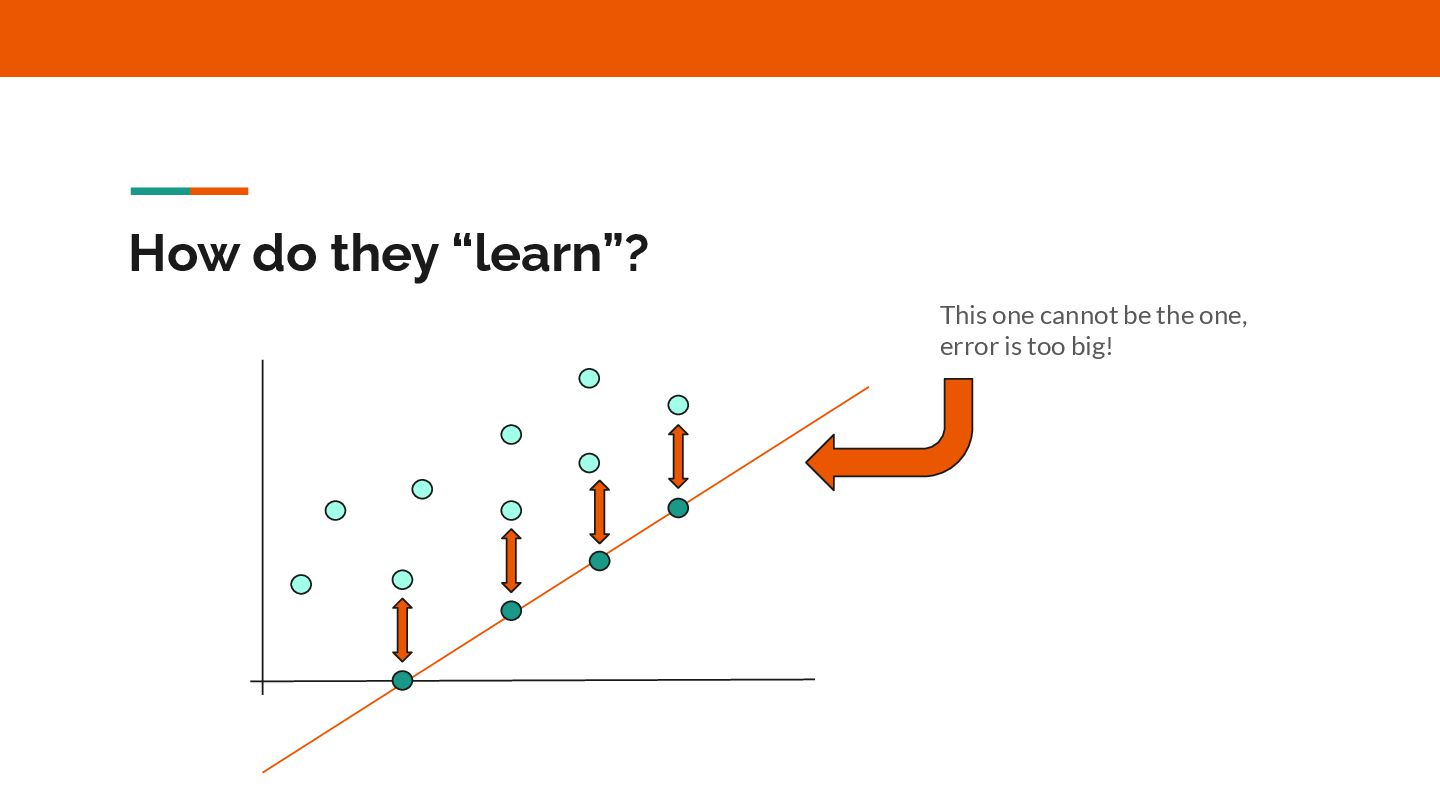 How do they “learn”?

This one cannot be the one, error is too big!